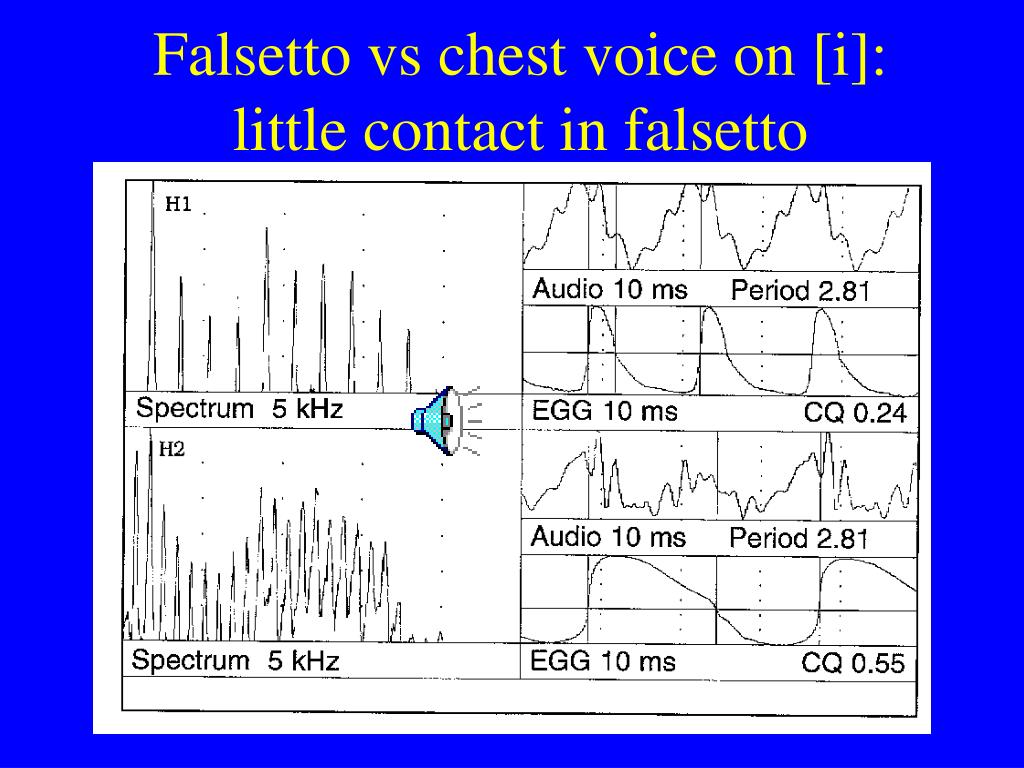 Falsetto vs chest voice on [i]: little contact in falsetto

H1

Audio 10 ms Period 2.81

Spectrum 5 kHz

EGG 10 ms CQ 0.24

H2

Audio 10 ms Period 2.81

Spectrum 5 kHz

EGG 10 ms CQ 0.55